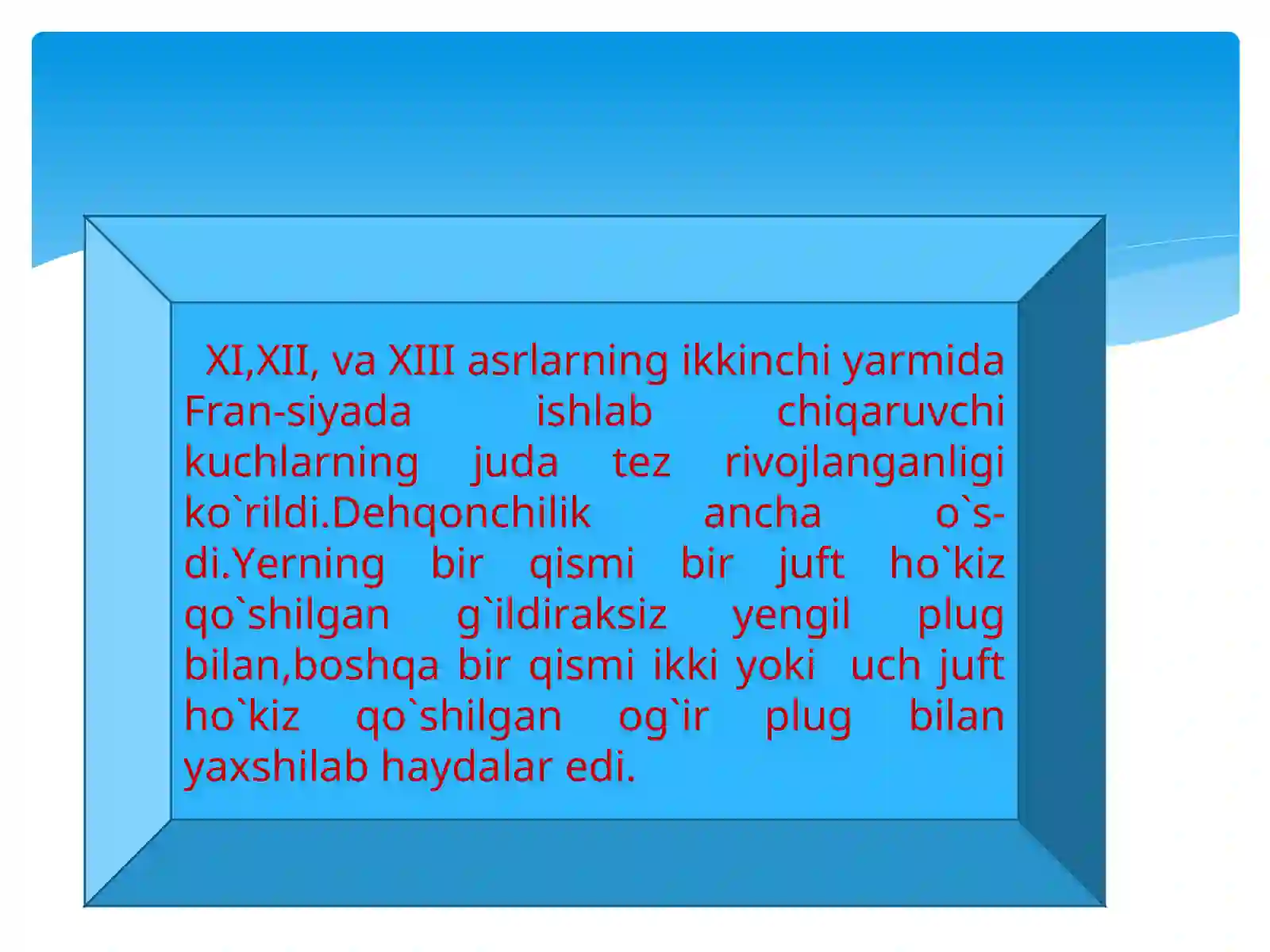 XI,XII, va XIII asrlarning ikkinchi yarmida Fran-siyada ishlab chiqaruvchi kuchlarning juda tez rivojlanganligi ko`rildi.Dehqonchilik ancha o`sdi.Yerning bir qismi bir juft ho`kiz qo`shilgan g`ildiraksiz yengil plug bilan,boshqa bir qismi ikki yoki uch juft ho`kiz qo`shilgan og`ir plug bilan yaxshilab haydalar edi.